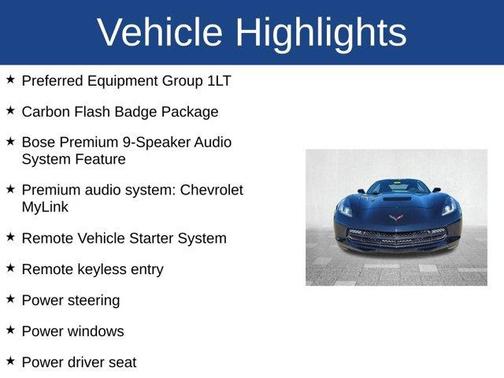 Vehicle Highlights

★ Preferred Equipment Group 1LT

★ Carbon Flash Badge Package

★ Bose Premium 9-Speaker Audio System Feature

★ Premium audio system: Chevrolet MyLink

★ Remote Vehicle Starter System

★ Remote keyless entry

★ Power steering

★ Power windows

★ Power driver seat